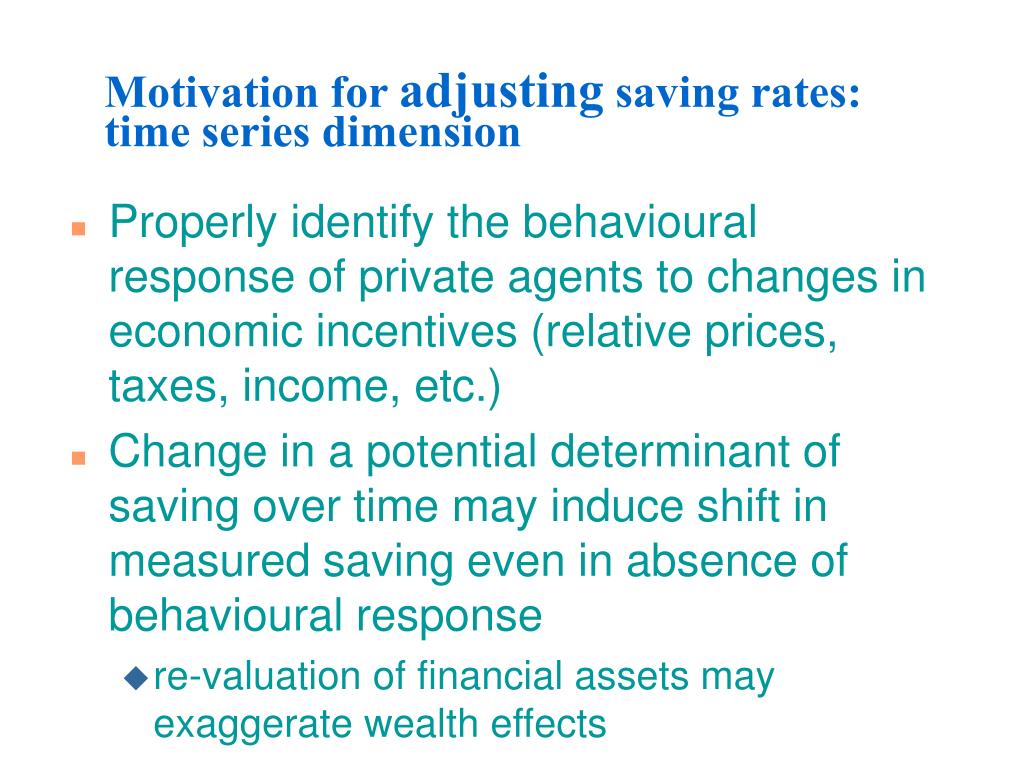 Motivation for adjusting saving rates: time series dimension

Properly identify the behavioural response of private agents to changes in economic incentives (relative prices, taxes, income, etc.)

Change in a potential determinant of saving over time may induce shift in measured saving even in absence of behavioural response

re-valuation of financial assets may exaggerate wealth effects